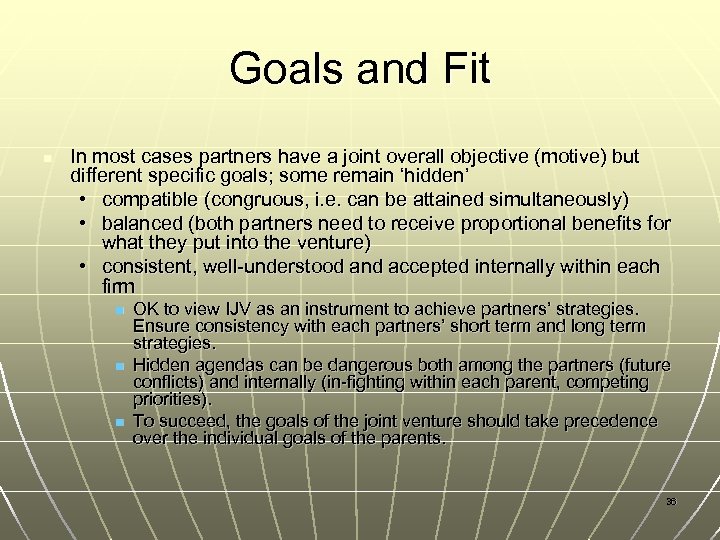 Goals and Fit

In most cases partners have a joint overall objective (motive) but different specific goals; some remain ‘hidden’

• compatible (congruous, i.e. can be attained simultaneously)
• balanced (both partners need to receive proportional benefits for what they put into the venture)
• consistent, well-understood and accepted internally within each firm

OK to view IJV as an instrument to achieve partners’ strategies. Ensure consistency with each partners’ short term and long term strategies.

Hidden agendas can be dangerous both among the partners (future conflicts) and internally (in-fighting within each parent, competing priorities).

To succeed, the goals of the joint venture should take precedence over the individual goals of the parents.

36